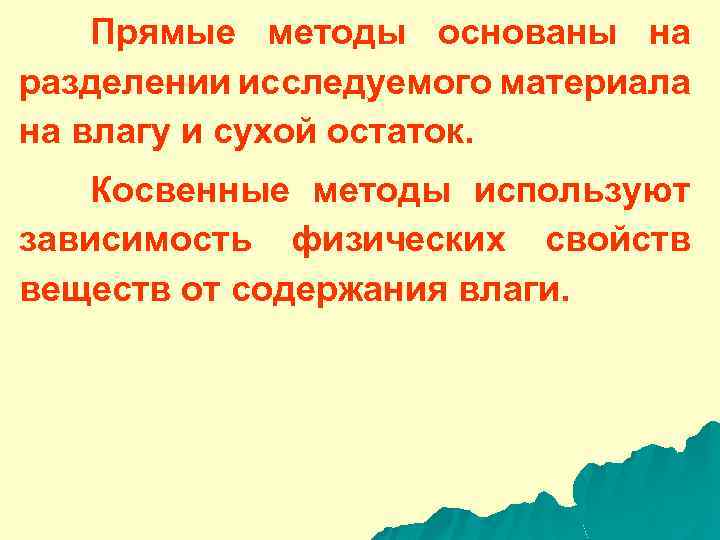 Прямые методы основаны на разделении исследуемого материала на влагу и сухой остаток.

Косвенные методы используют зависимость физических свойств веществ от содержания влаги.